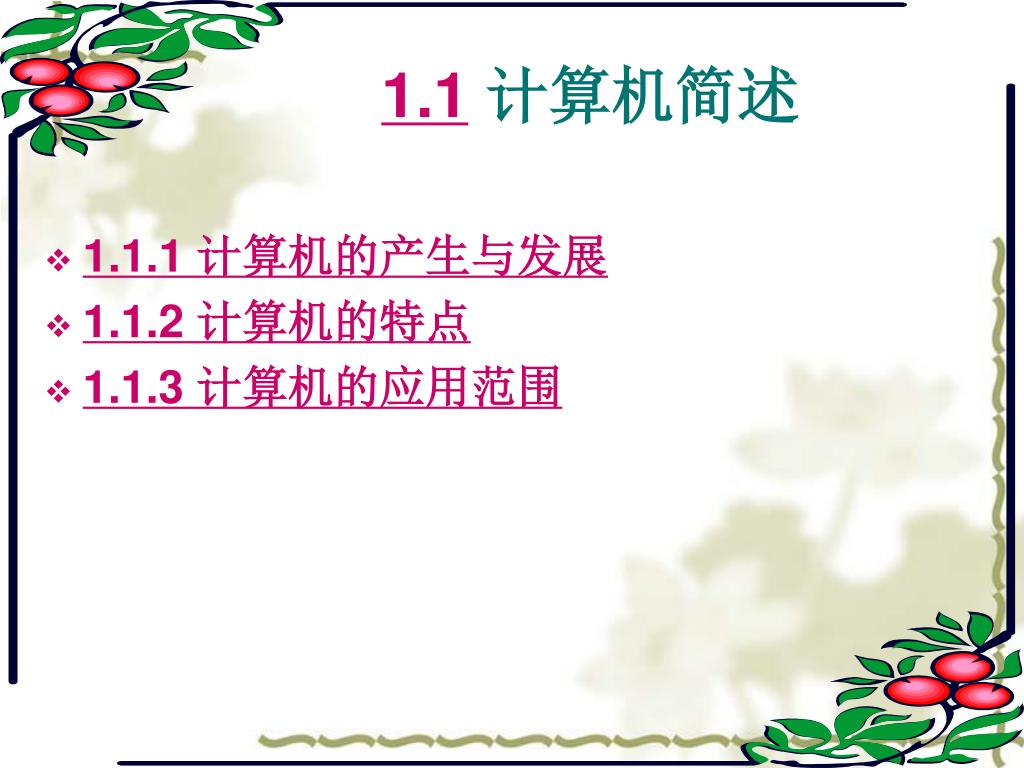 1.1 计算机简述

❖ 1.1.1 计算机的产生与发展
❖ 1.1.2 计算机的特点
❖ 1.1.3 计算机的应用范围